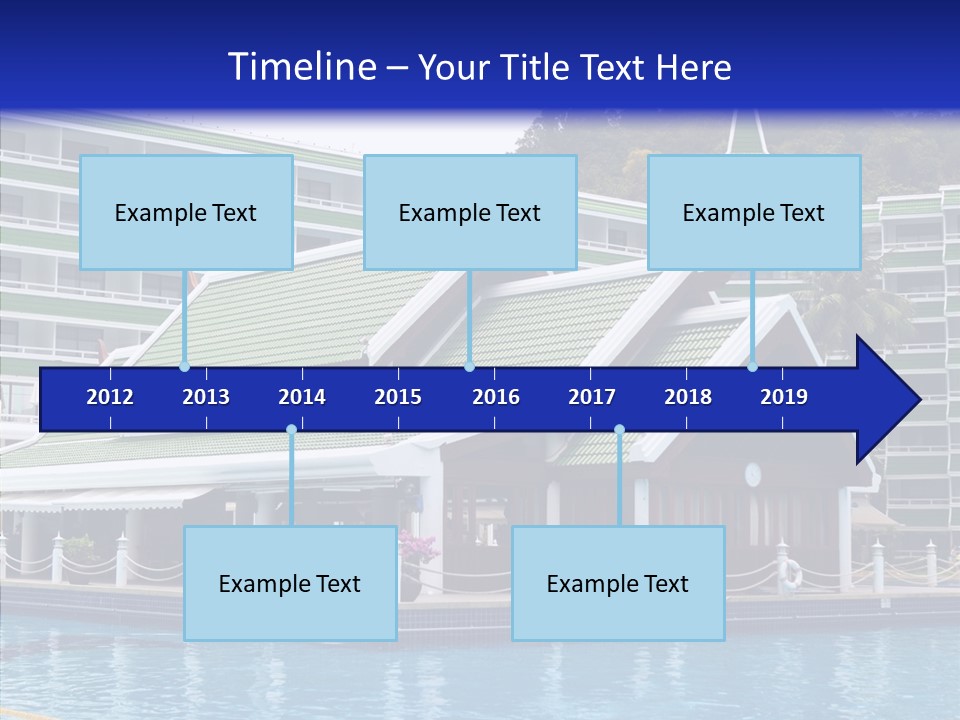 Timeline – Your Title Text Here

Example Text

Example Text

Example Text

2012 2013 2014 2015 2016 2017 2018 2019

Example Text

Example Text